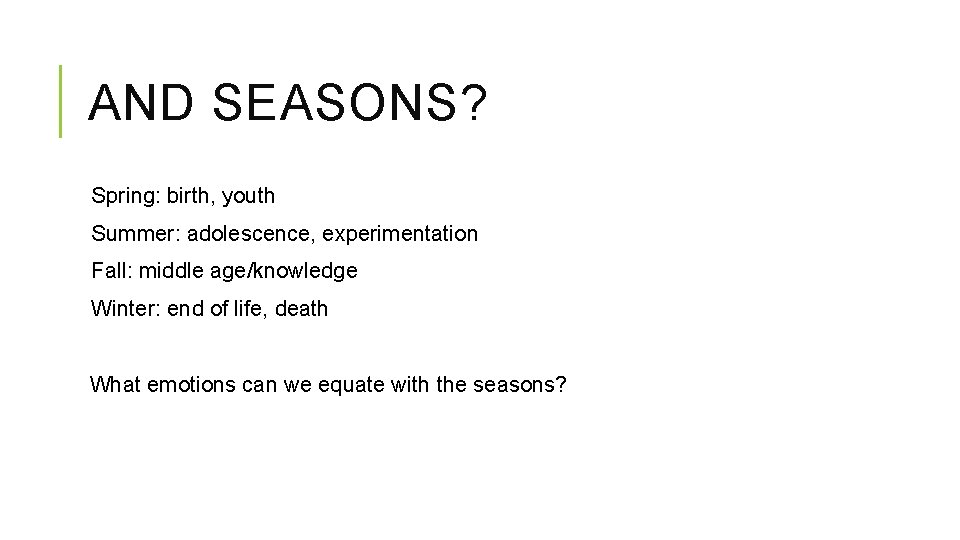 AND SEASONS?

Spring: birth, youth

Summer: adolescence, experimentation

Fall: middle age/knowledge

Winter: end of life, death

What emotions can we equate with the seasons?